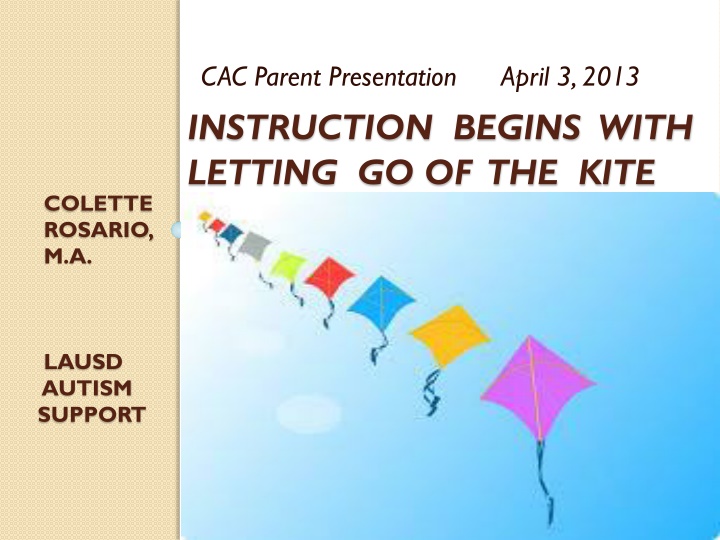 CAC Parent Presentation April 3, 2013

INSTRUCTION BEGINS WITH LETTING GO OF THE KITE

COLETTE ROSARIO, M.A.

LAUSD AUTISM SUPPORT